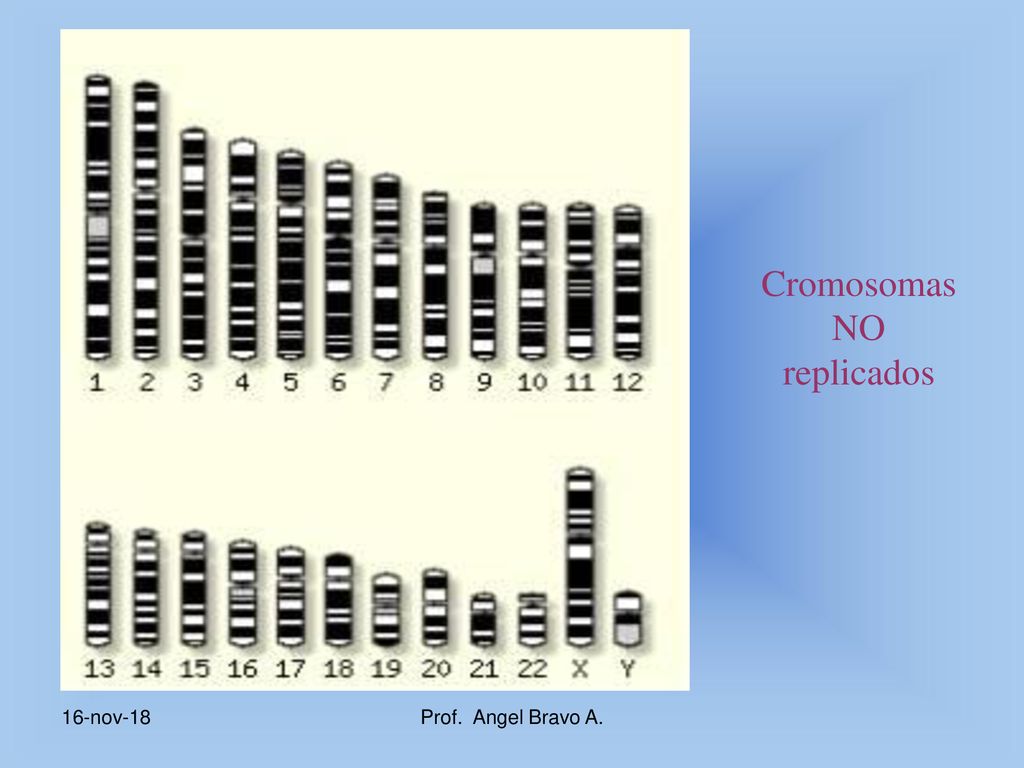 1 2 3 4 5 6 7 8 9 10 11 12

13 14 15 16 17 18 19 20 21 22 X Y

Cromosomas NO replicados

16-nov-18

Prof. Angel Bravo A.